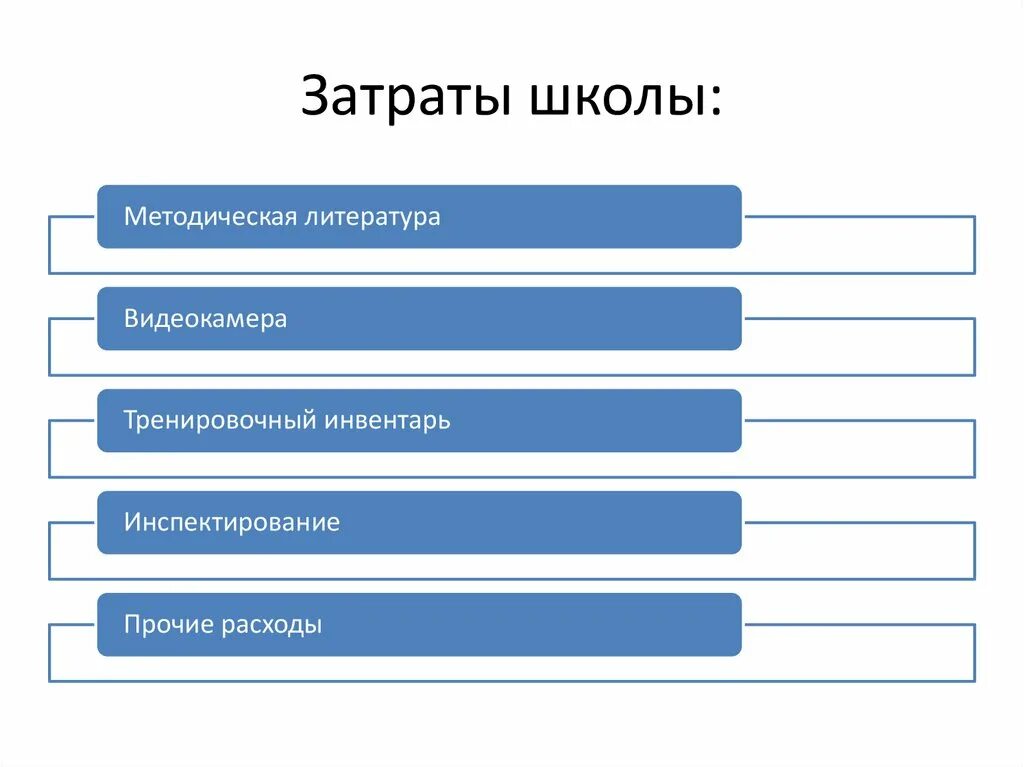 Затраты школы:

Методическая литература

Видеокамера

Тренировочный инвентарь

Инспектирование

Прочие расходы